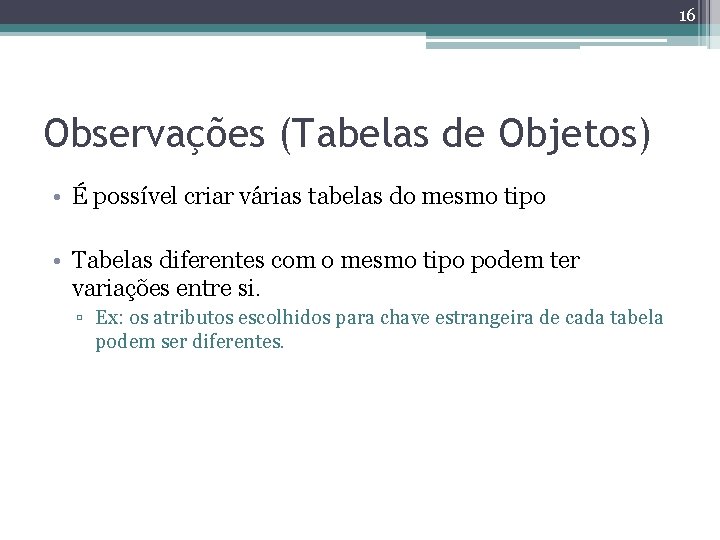 16

Observações (Tabelas de Objetos)

• É possível criar várias tabelas do mesmo tipo

• Tabelas diferentes com o mesmo tipo podem ter variações entre si.
▫ Ex: os atributos escolhidos para chave estrangeira de cada tabela podem ser diferentes.